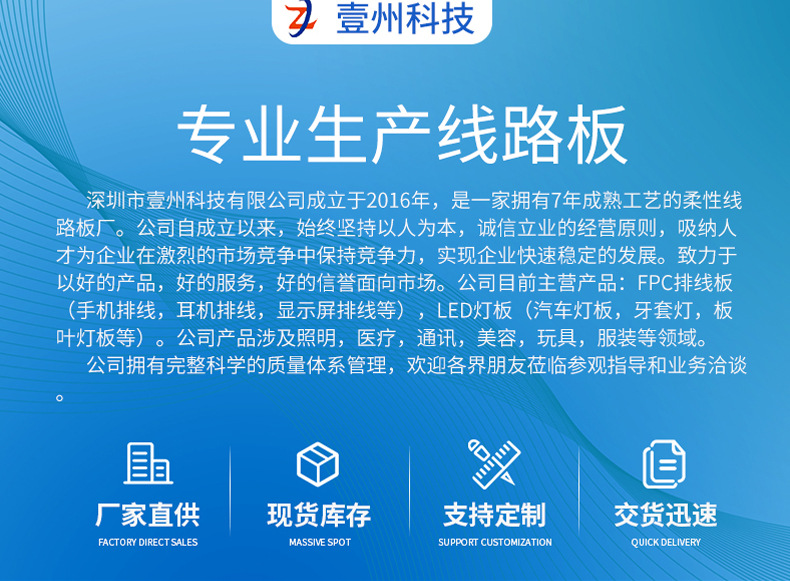 壹州科技

专业生产线路板

深圳市壹州科技有限公司成立于2016年，是一家拥有7年成熟工艺的柔性线路板厂。公司自成立以来，始终坚持以人为本，诚信立业的经营原则，吸纳人才为企业在激烈的市场竞争中保持竞争力，实现企业快速稳定的发展。致力于以好的产品，好的服务，好的信誉面向市场。公司目前主营产品：FPC排线板（手机排线，耳机排线，显示屏排线等），LED灯板（汽车灯板，牙套灯，板叶灯板等）。公司产品涉及照明，医疗，通讯，美容，玩具，服装等领域。

公司拥有完整科学的质量体系管理，欢迎各界朋友莅临参观指导和业务洽谈。

厂家直供
FACTORY DIRECT SALES

现货库存
MASSIVE SPOT

支持定制
SUPPORT CUSTOMIZATION

交货迅速
QUICK DELIVERY